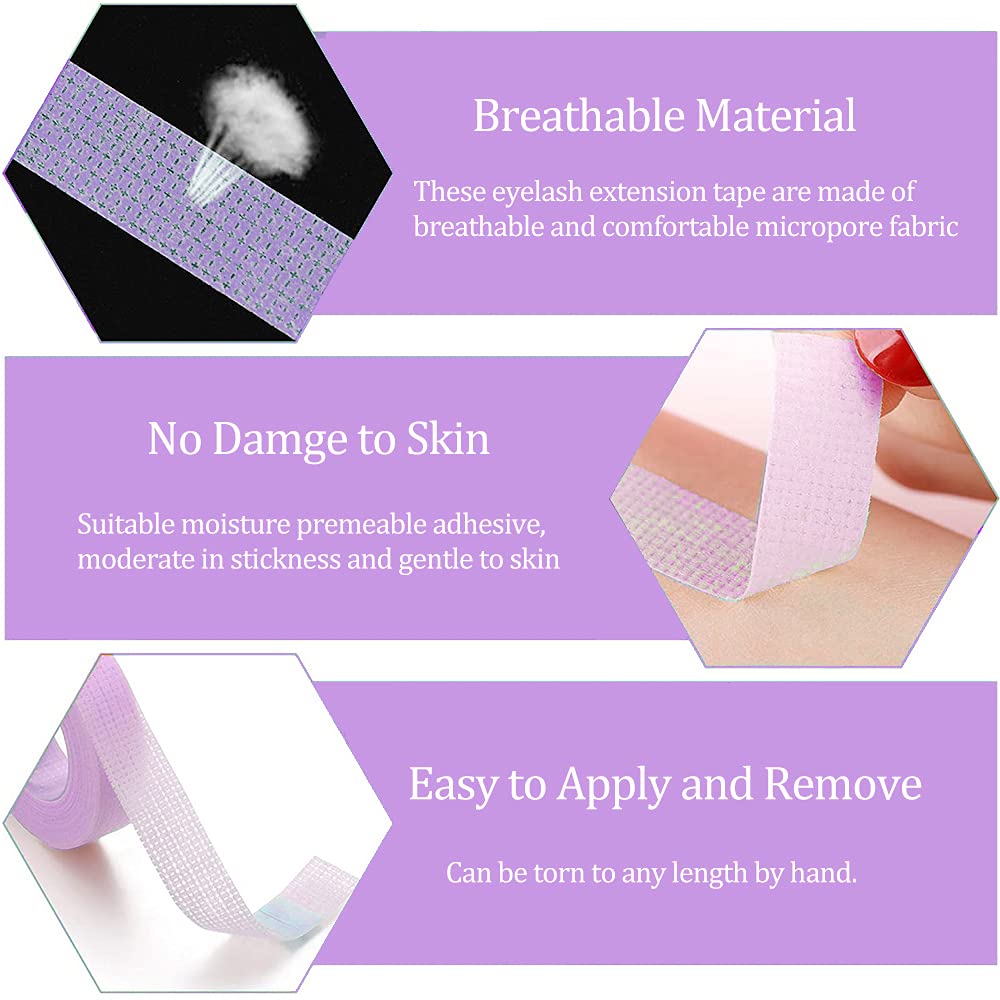 Breathable Material

These eyelash extension tape are made of breathable and comfortable micropore fabric

No Damge to Skin

Suitable moisture premeable adhesive, moderate in stickness and gentle to skin

Easy to Apply and Remove

Can be torn to any length by hand.